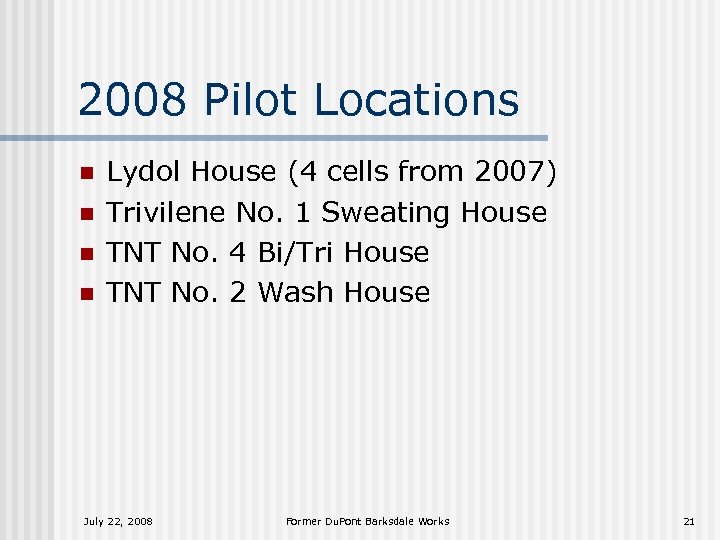 2008 Pilot Locations

- Lydol House (4 cells from 2007)
- Trivilene No. 1 Sweating House
- TNT No. 4 Bi/Tri House
- TNT No. 2 Wash House

July 22, 2008

Former DuPont Barksdale Works

21